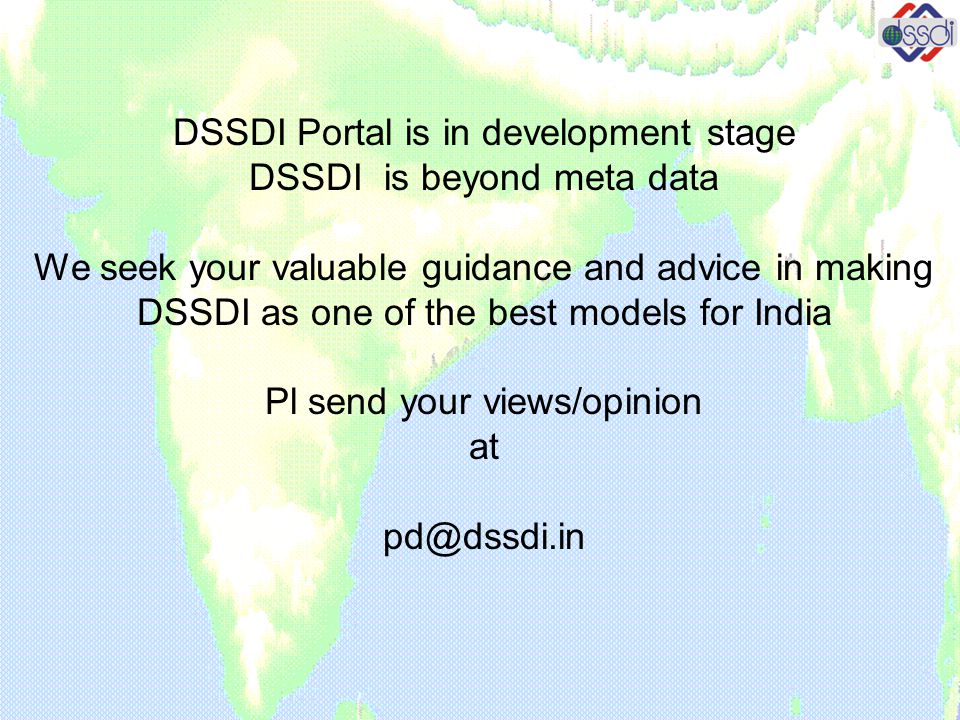 dssdi

DSSDI Portal is in development stage
DSSDI is beyond meta data

We seek your valuable guidance and advice in making DSSDI as one of the best models for India

Pl send your views/opinion
at

pd@dssdi.in